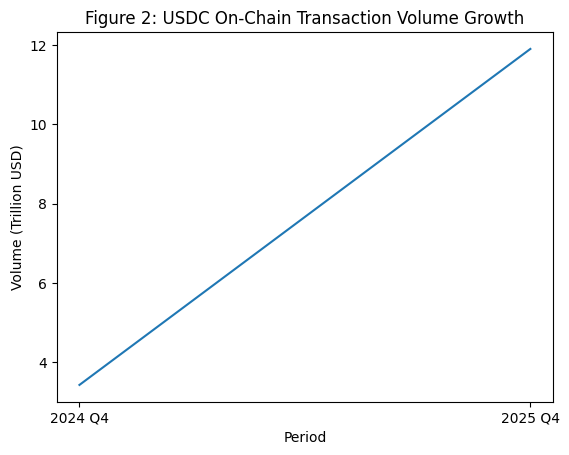 Figure 2: USDC On-Chain Transaction Volume Growth

Volume (Trillion USD)

12
10
8
6
4

2024 Q4
2025 Q4

Period